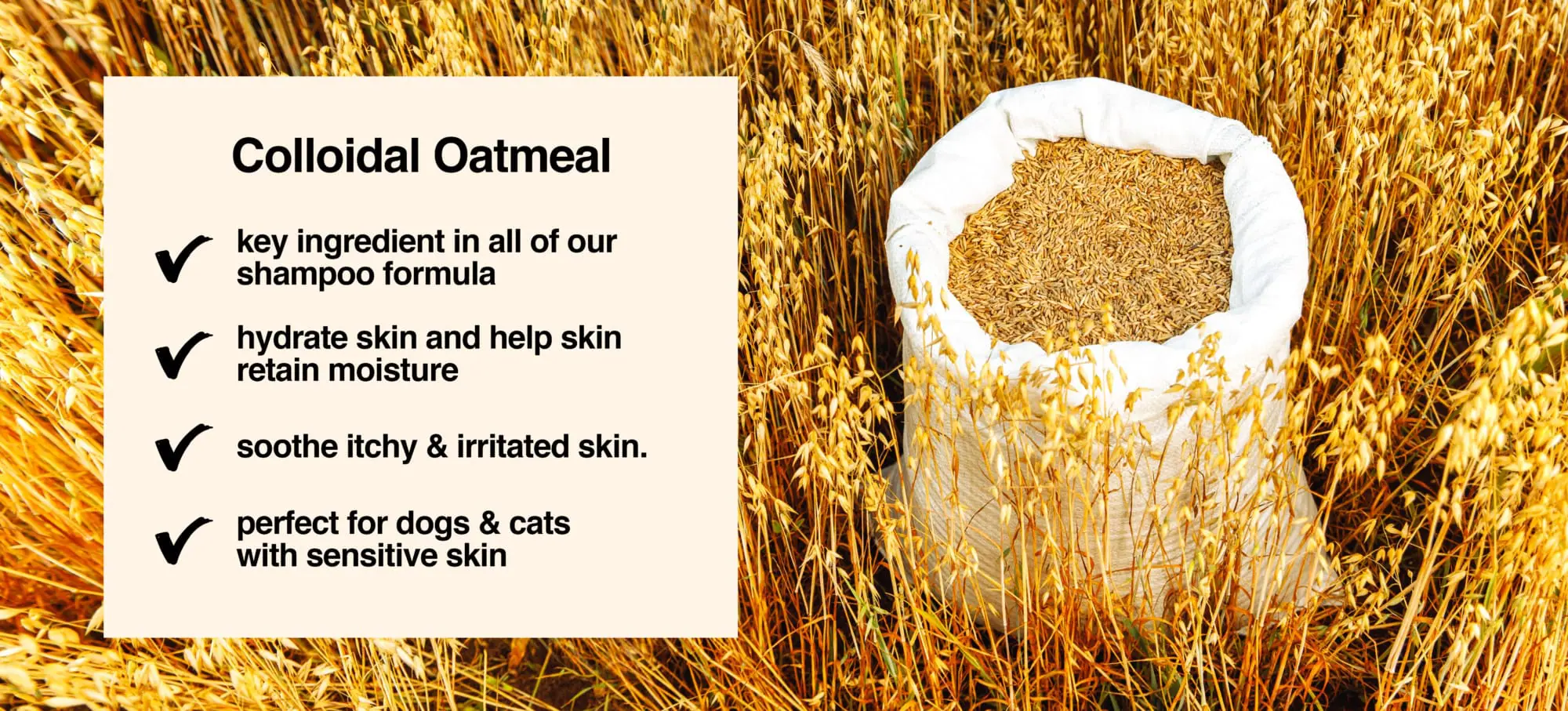 Colloidal Oatmeal

✔ key ingredient in all of our shampoo formula

✔ hydrate skin and help skin retain moisture

✔ soothe itchy & irritated skin.

✔ perfect for dogs & cats with sensitive skin